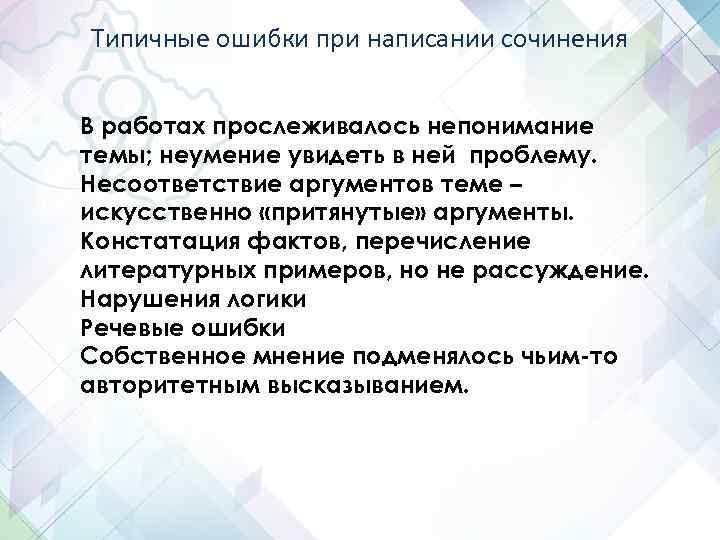 Типичные ошибки при написании сочинения

В работах прослеживалось непонимание темы; неумение увидеть в ней проблему.
Несоответствие аргументов теме – искусственно «притянутые» аргументы.
Констатация фактов, перечисление литературных примеров, но не рассуждение.
Нарушения логики
Речевые ошибки
Собственное мнение подменялось чьим-то авторитетным высказыванием.